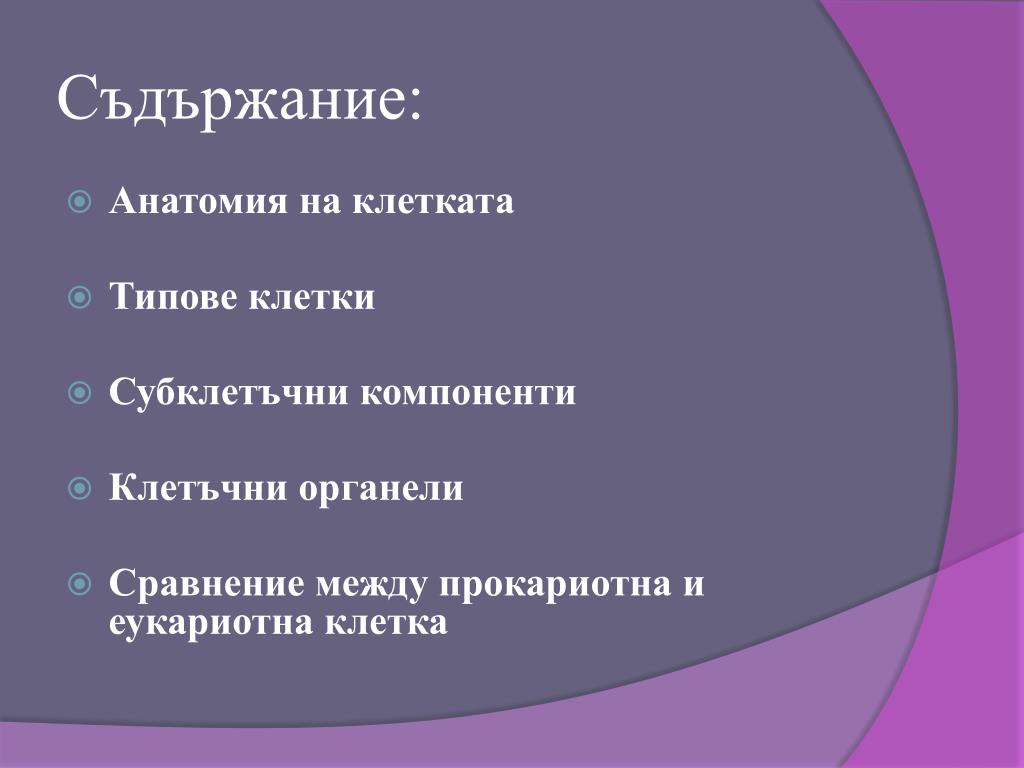 Съдържание:

Анатомия на клетката

Типове клетки

Субклетъчни компоненти

Клетъчни органели

Сравнение между прокариотна и еукариотна клетка